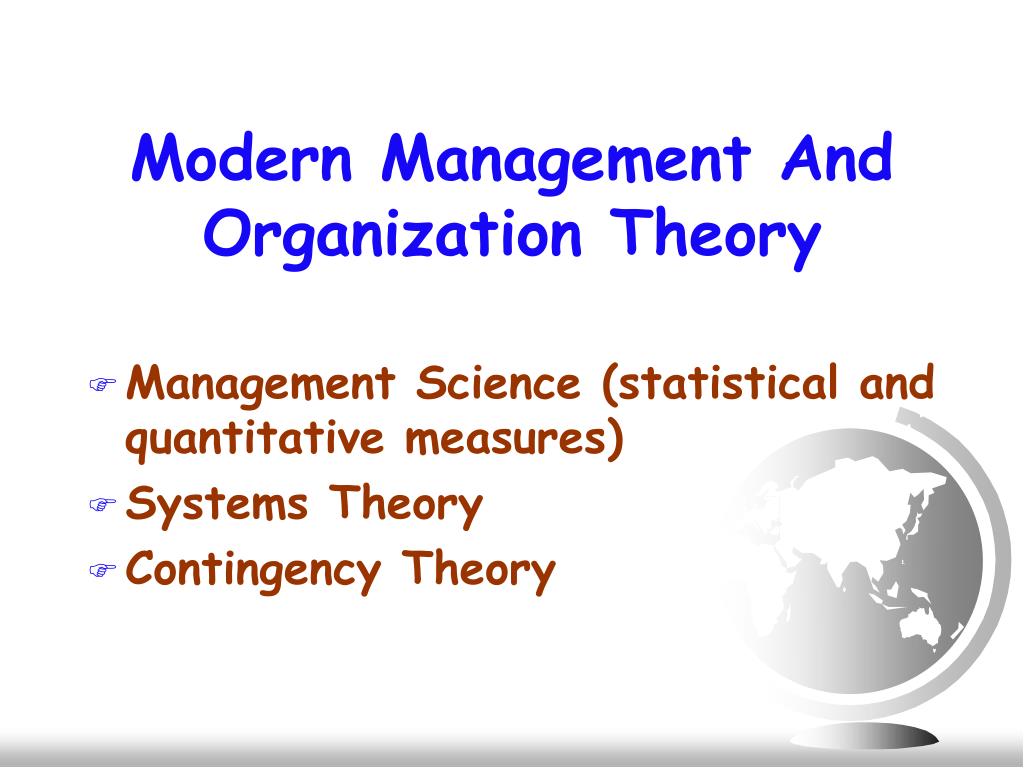 Modern Management And Organization Theory

Management Science (statistical and quantitative measures)
Systems Theory
Contingency Theory